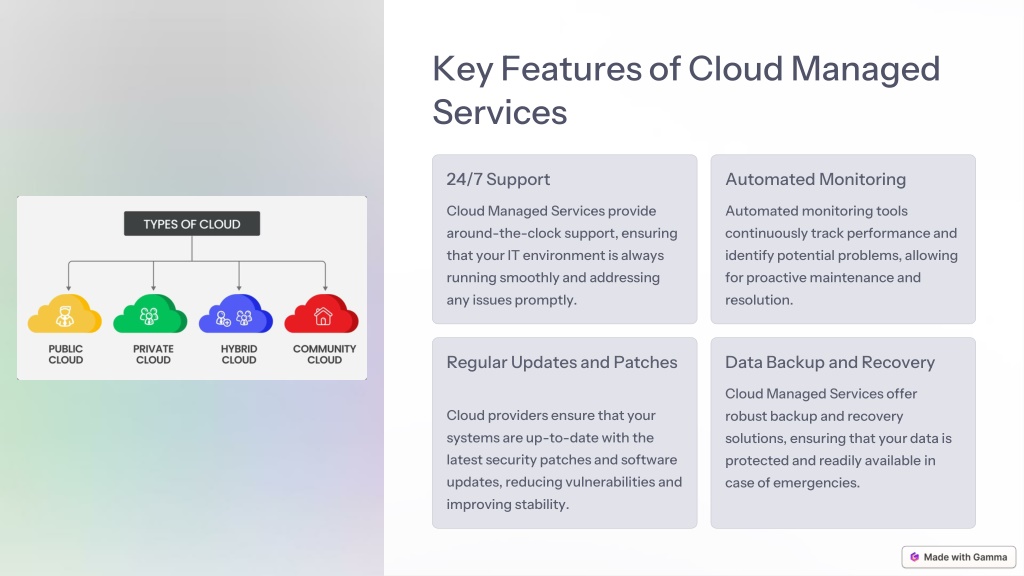 TYPES OF CLOUD

PUBLIC CLOUD

PRIVATE CLOUD

HYBRID CLOUD

COMMUNITY CLOUD

Key Features of Cloud Managed Services

24/7 Support

Cloud Managed Services provide around-the-clock support, ensuring that your IT environment is always running smoothly and addressing any issues promptly.

Automated Monitoring

Automated monitoring tools continuously track performance and identify potential problems, allowing for proactive maintenance and resolution.

Regular Updates and Patches

Cloud providers ensure that your systems are up-to-date with the latest security patches and software updates, reducing vulnerabilities and improving stability.

Data Backup and Recovery

Cloud Managed Services offer robust backup and recovery solutions, ensuring that your data is protected and readily available in case of emergencies.

Made with Gamma